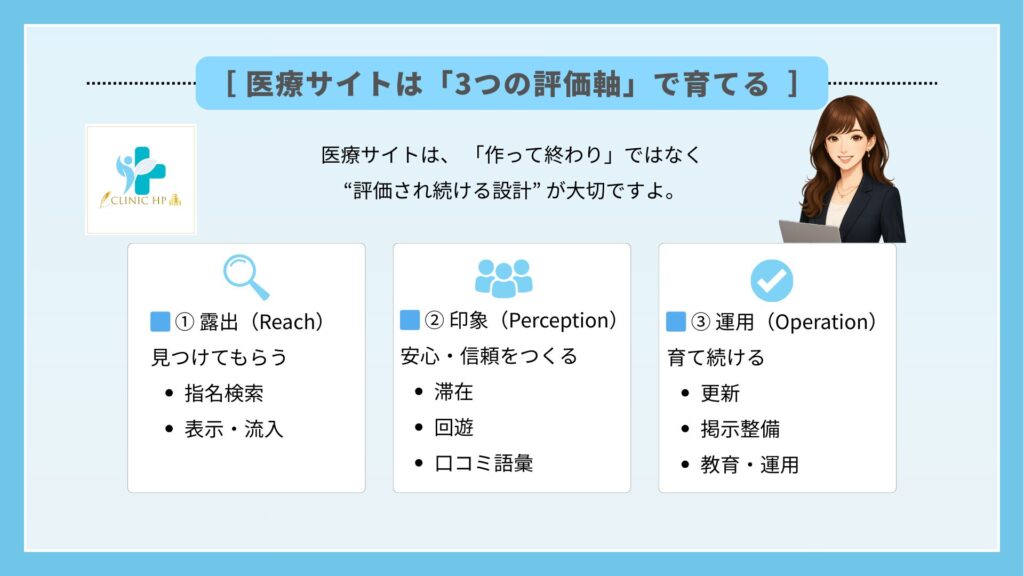 ［ 医療サイトは「3つの評価軸」で育てる ］

CLINIC HP

医療サイトは、「作って終わり」ではなく
“評価され続ける設計” が大切ですよ。

① 露出（Reach）
見つけてもらう
• 指名検索
• 表示・流入

② 印象（Perception）
安心・信頼をつくる
• 滞在
• 回遊
• 口コミ語彙

③ 運用（Operation）
育て続ける
• 更新
• 掲示整備
• 教育・運用